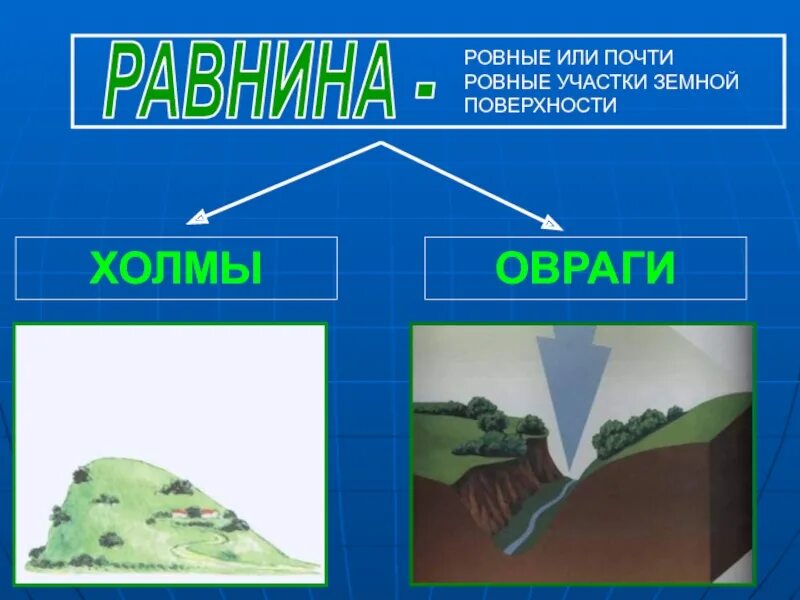 РАВНИНА - РОВНЫЕ ИЛИ ПОЧТИ РОВНЫЕ УЧАСТКИ ЗЕМНОЙ ПОВЕРХНОСТИ

ХОЛМЫ

ОВРАГИ